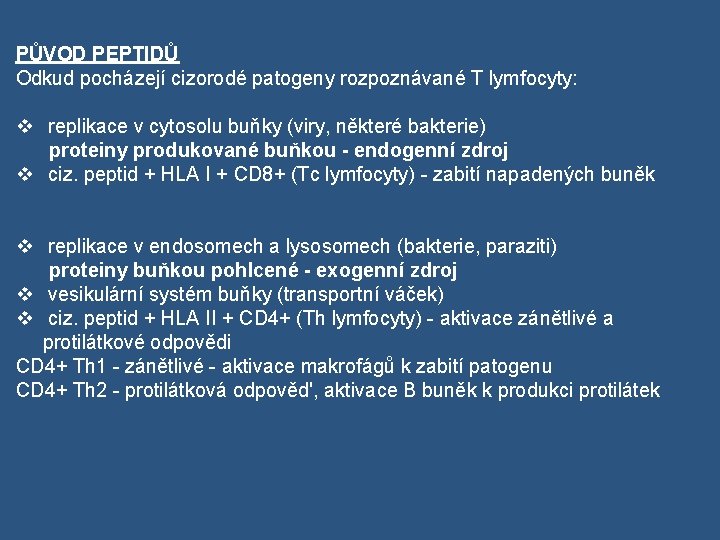 PŮVOD PEPTIDŮ
Odkud pocházejí cizorodé patogeny rozpoznávané T lymfocyty:

❖ replikace v cytosolu buňky (viry, některé bakterie)
proteiny produkované buňkou - endogenní zdroj
❖ ciz. peptid + HLA I + CD8+ (Tc lymfocyty) - zabití napadených buněk

❖ replikace v endosomech a lysosomech (bakterie, paraziti)
proteiny buňkou pohlcené - exogenní zdroj
❖ vesikulární systém buňky (transportní váček)
❖ ciz. peptid + HLA II + CD4+ (Th lymfocyty) - aktivace zánětlivé a protilátkové odpovědi
CD4+ Th1 - zánětlivé - aktivace makrofágů k zabití patogenu
CD4+ Th2 - protilátková odpověd', aktivace B buněk k produkci protilátek